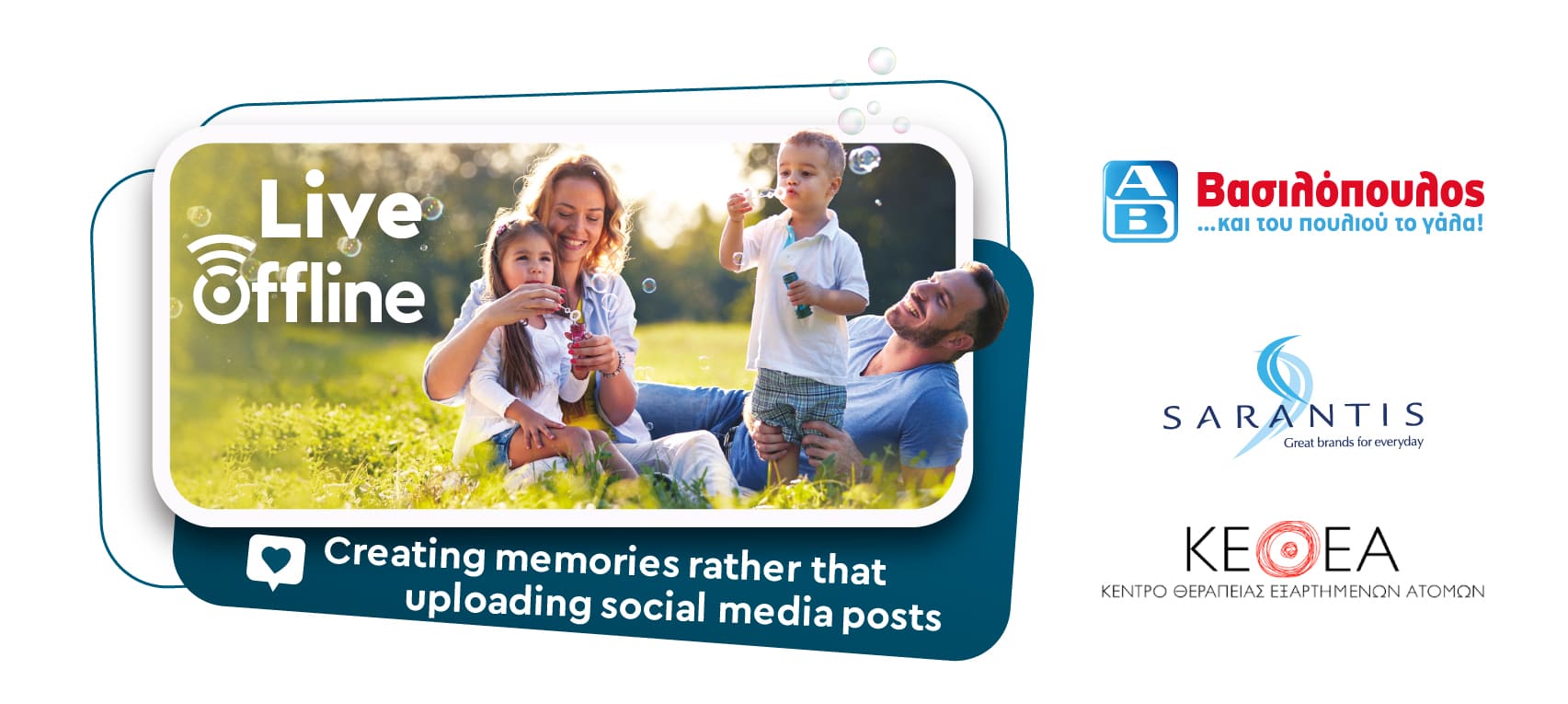 Live Offline

Creating memories rather that uploading social media posts

AB Βασιλόπουλος
...και του πουλιού το γάλα!

SARANTIS
Great brands for everyday

ΚΕΘΕΑ
ΚΕΝΤΡΟ ΘΕΡΑΠΕΙΑΣ ΕΞΑΡΤΗΜΕΝΩΝ ΑΤΟΜΩΝ